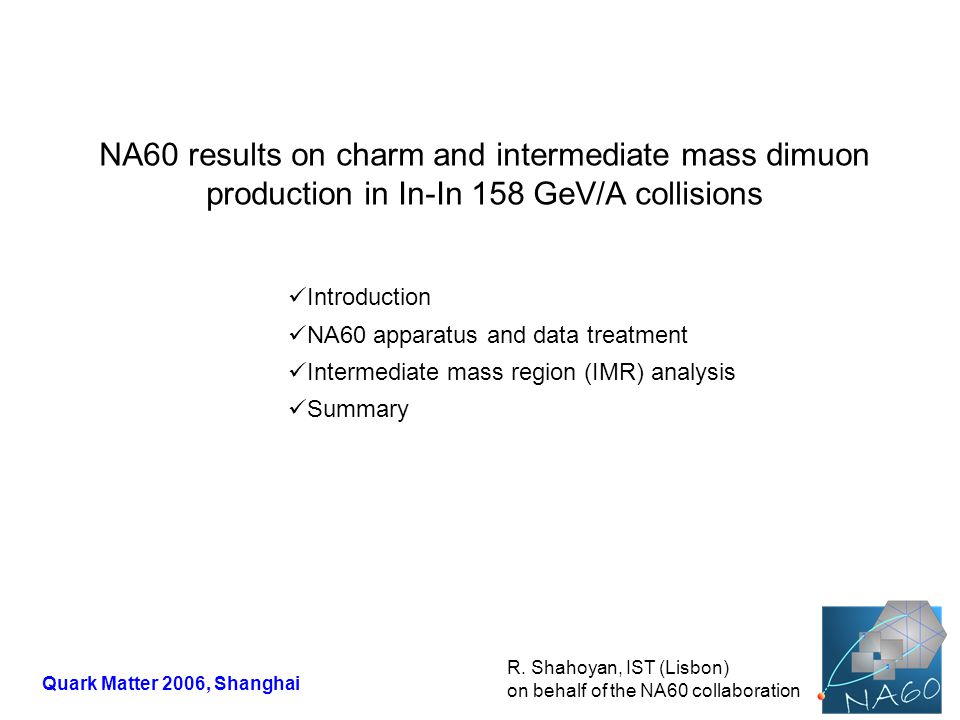 NA60 results on charm and intermediate mass dimuon production in In-In 158 GeV/A collisions

✓Introduction

✓NA60 apparatus and data treatment

✓Intermediate mass region (IMR) analysis

✓Summary

Quark Matter 2006, Shanghai

R. Shahoyan, IST (Lisbon)
on behalf of the NA60 collaboration

NA60